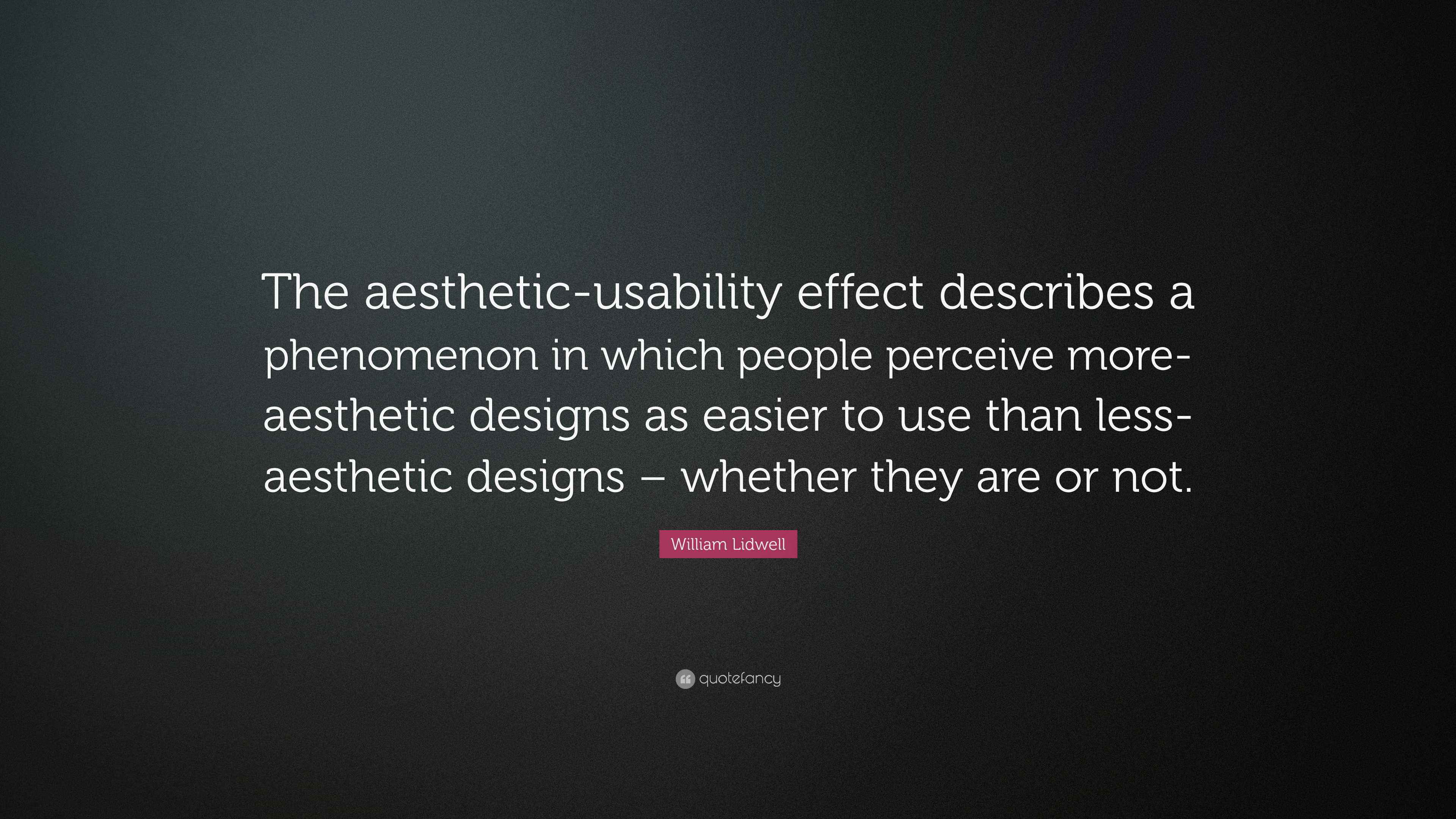 The aesthetic-usability effect describes a phenomenon in which people perceive more-aesthetic designs as easier to use than less-aesthetic designs – whether they are or not.

William Lidwell

quotefancy